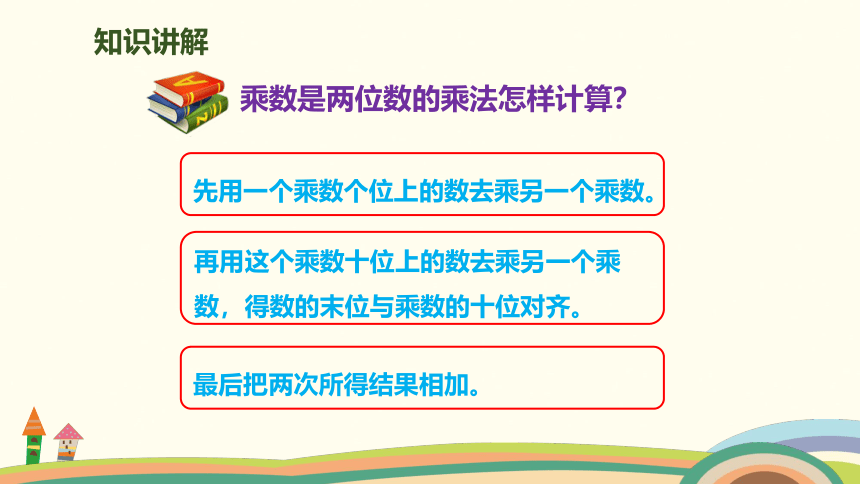 知识讲解

乘数是两位数的乘法怎样计算?

先用一个乘数个位上的数去乘另一个乘数。

再用这个乘数十位上的数去乘另一个乘数，得数的末位与乘数的十位对齐。

最后把两次所得结果相加。